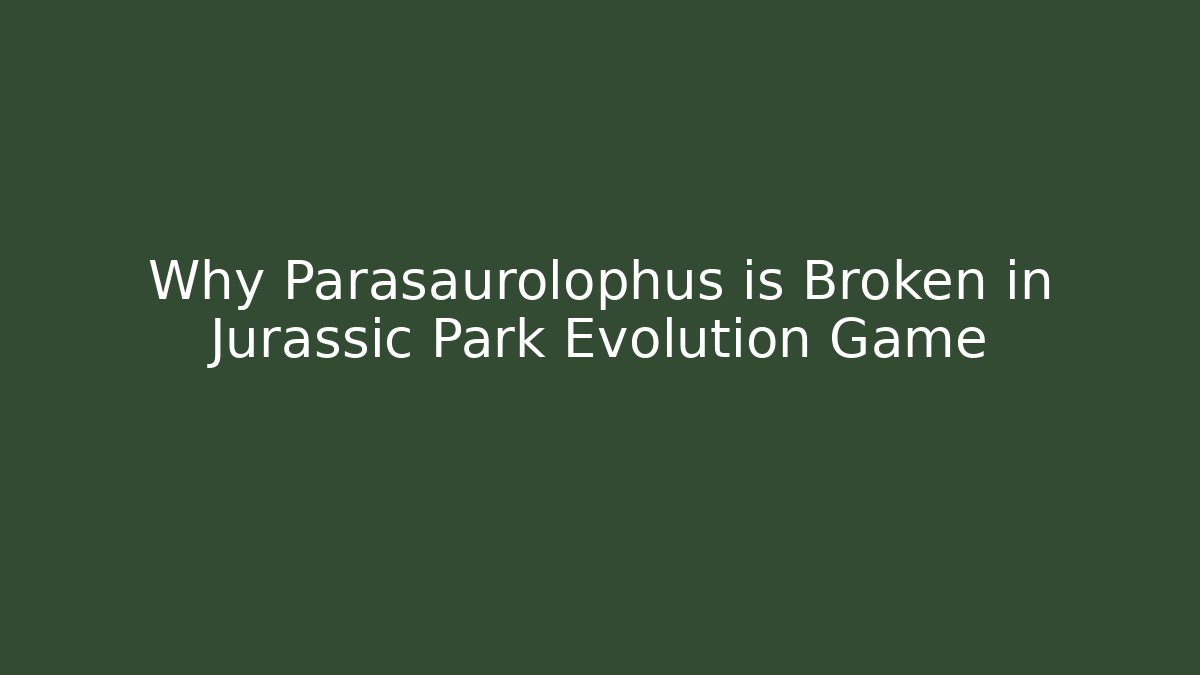 Why Parasaurolophus is Broken in Jurassic Park Evolution Game